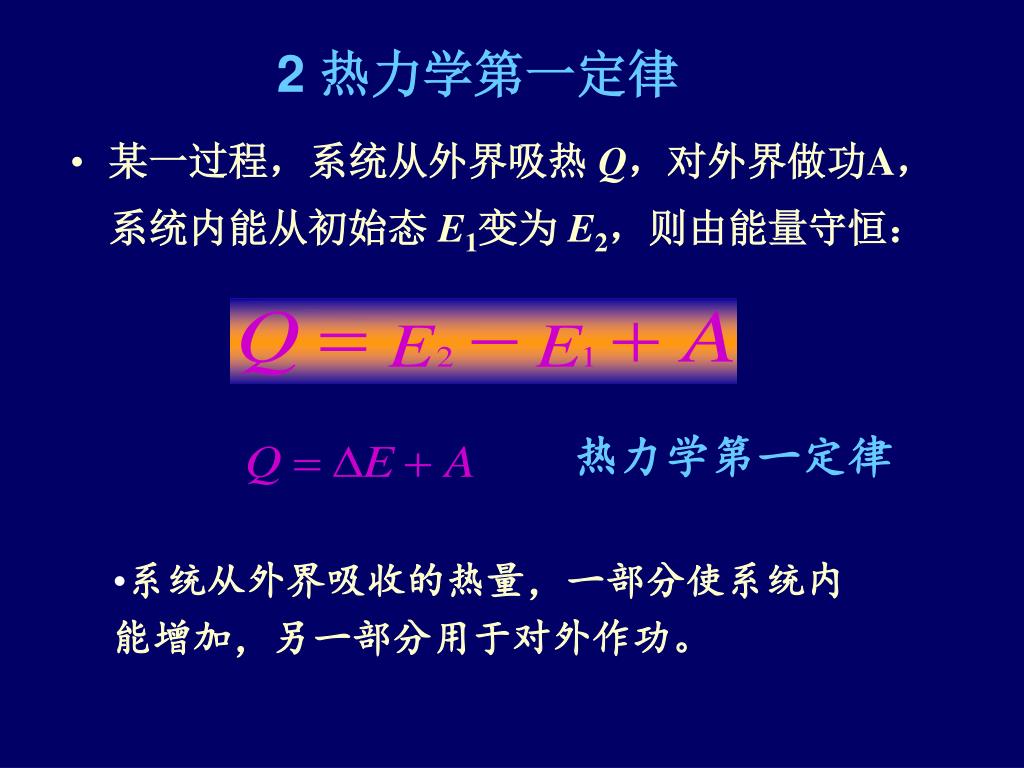 2 热力学第一定律

• 某一过程，系统从外界吸热 $Q$，对外界做功A，系统内能从初始态 $E_1$变为 $E_2$，则由能量守恒：

$Q = E_2 - E_1 + A$

$Q = \Delta E + A$ 热力学第一定律

•系统从外界吸收的热量，一部分使系统内能增加，另一部分用于对外作功。